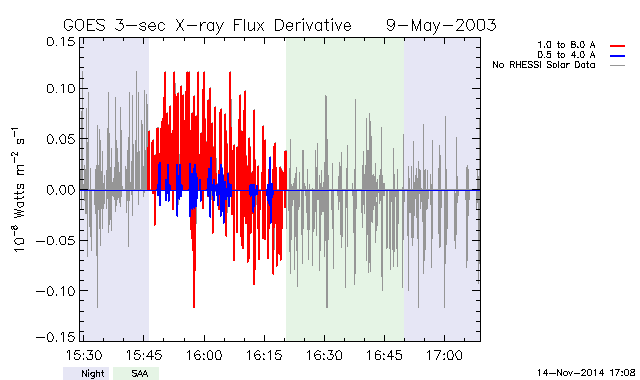 GOES 3-sec X-ray Flux Derivative 9-May-2003

1.0 to 8.0 A
0.5 to 4.0 A
No RHESSI Solar Data

$10^{-8}$ Watts $m^{-2}$ $s^{-1}$

0.15
0.10
0.05
0.00
−0.05
−0.10
−0.15

15:30
15:45
16:00
16:15
16:30
16:45
17:00

Night
SAA

14-Nov-2014 17:08